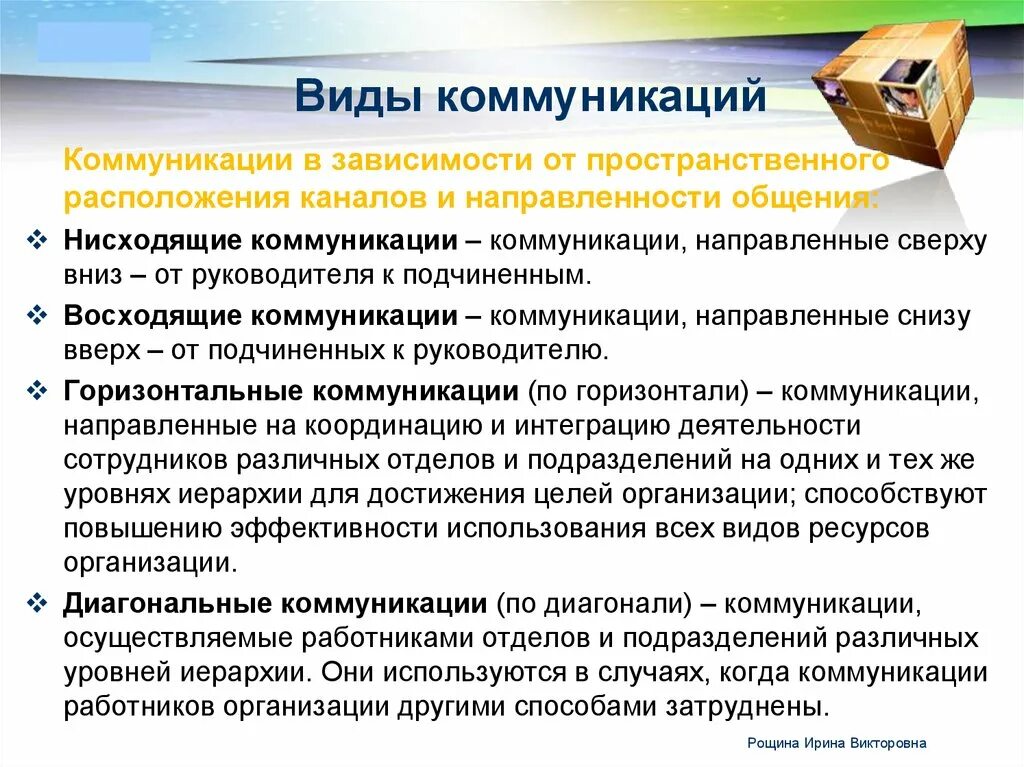 Виды коммуникаций

Коммуникации в зависимости от пространственного расположения каналов и направленности общения:

❖ Нисходящие коммуникации – коммуникации, направленные сверху вниз – от руководителя к подчиненным.

❖ Восходящие коммуникации – коммуникации, направленные снизу вверх – от подчиненных к руководителю.

❖ Горизонтальные коммуникации (по горизонтали) – коммуникации, направленные на координацию и интеграцию деятельности сотрудников различных отделов и подразделений на одних и тех же уровнях иерархии для достижения целей организации; способствуют повышению эффективности использования всех видов ресурсов организации.

❖ Диагональные коммуникации (по диагонали) – коммуникации, осуществляемые работниками отделов и подразделений различных уровней иерархии. Они используются в случаях, когда коммуникации работников организации другими способами затруднены.

Рощина Ирина Викторовна